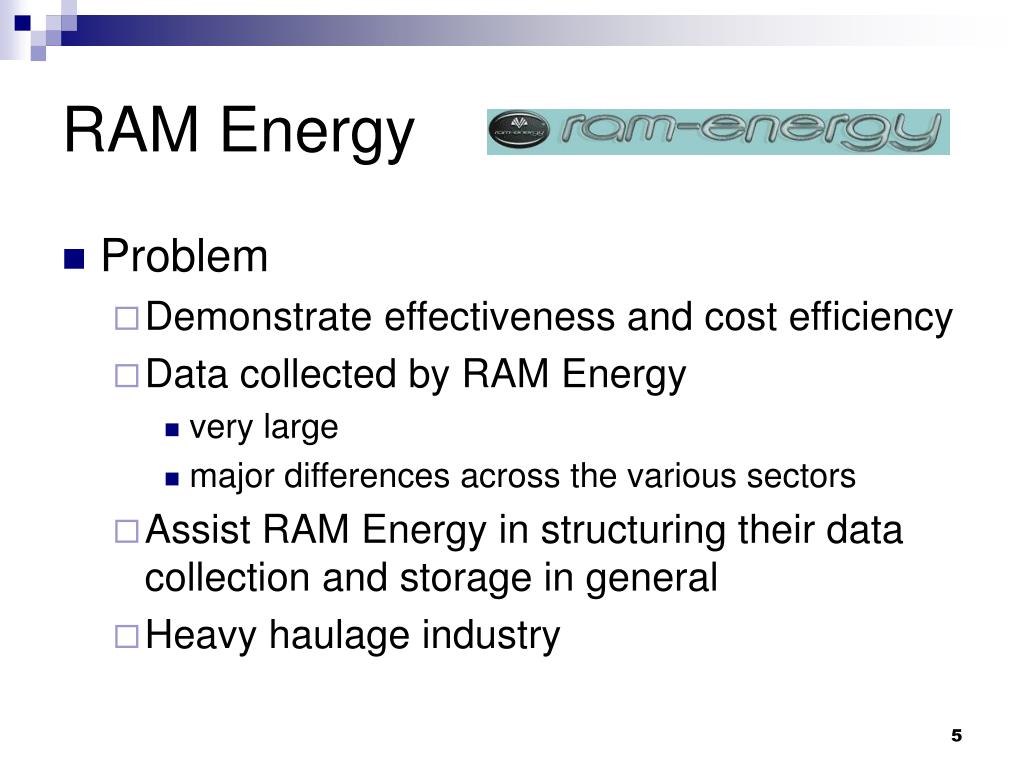 RAM Energy

ram-energy ram-energy

Problem

Demonstrate effectiveness and cost efficiency

Data collected by RAM Energy

very large

major differences across the various sectors

Assist RAM Energy in structuring their data collection and storage in general

Heavy haulage industry

5